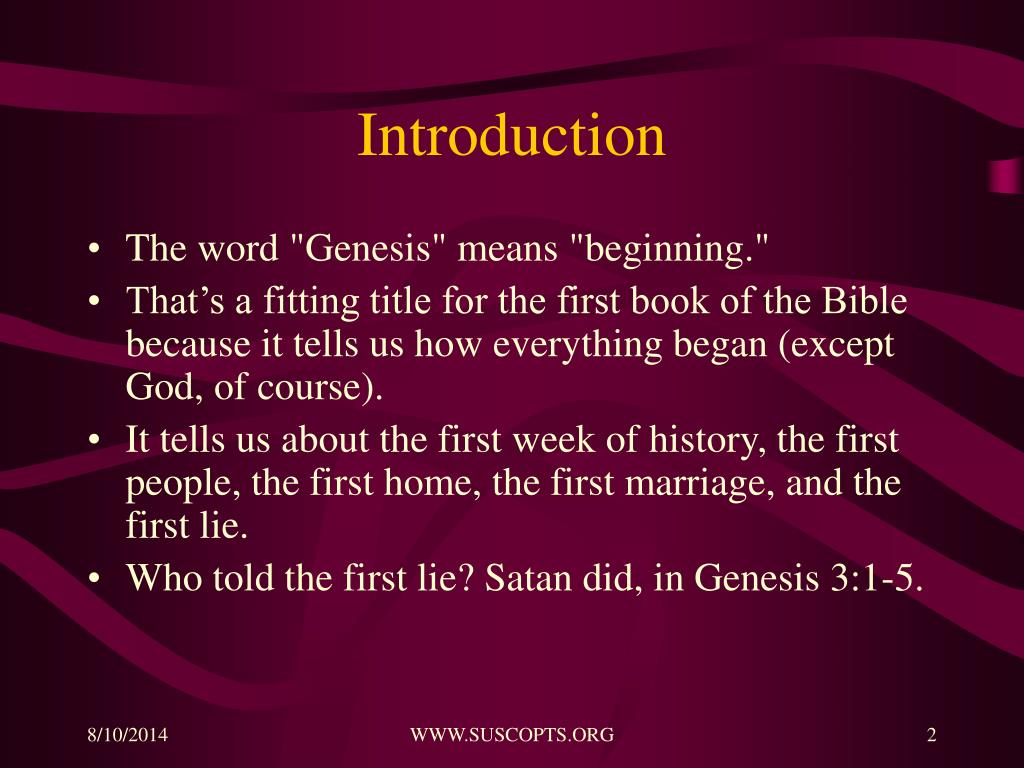 Introduction

• The word "Genesis" means "beginning."
• That’s a fitting title for the first book of the Bible because it tells us how everything began (except God, of course).
• It tells us about the first week of history, the first people, the first home, the first marriage, and the first lie.
• Who told the first lie? Satan did, in Genesis 3:1-5.

8/10/2014

WWW.SUSCOPTS.ORG

2